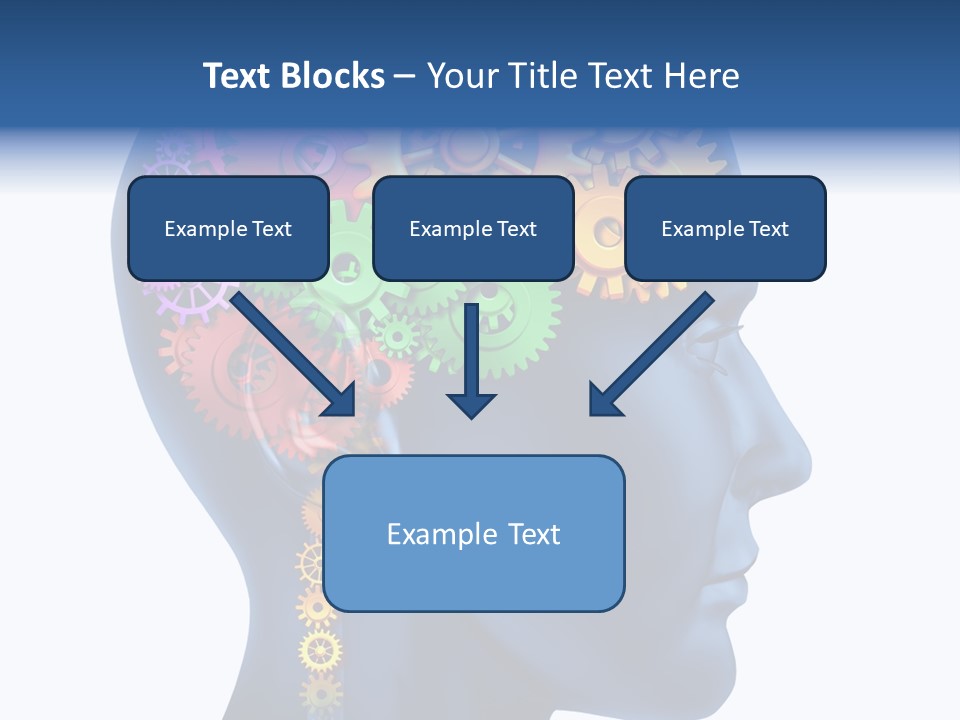 Text Blocks – Your Title Text Here

Example Text

Example Text

Example Text

Example Text